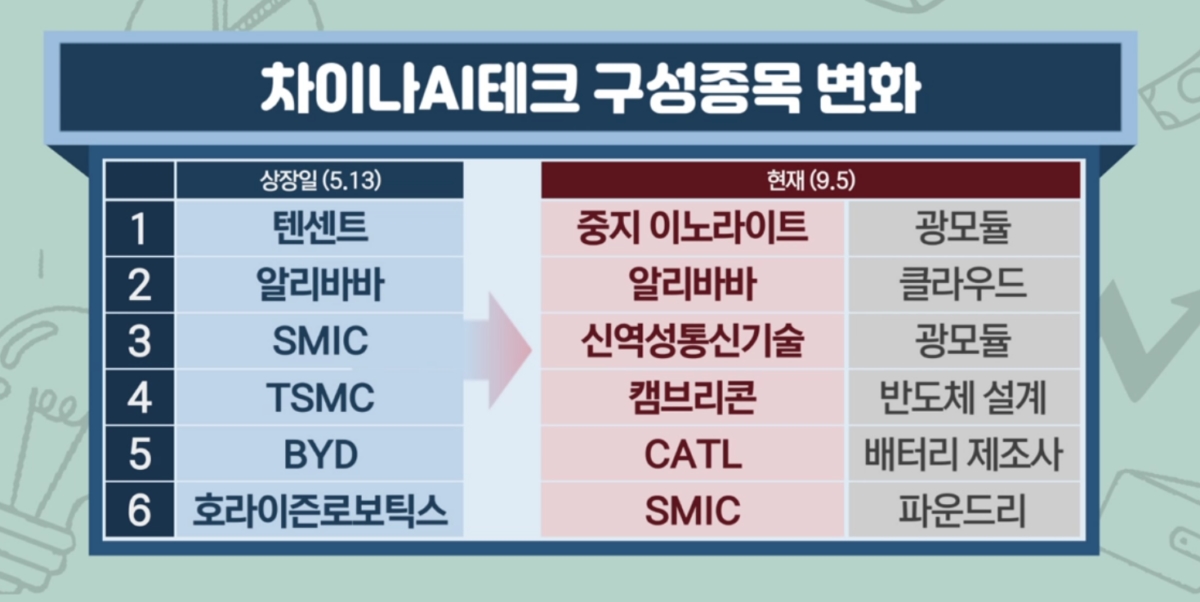 차이나AI테크 구성종목 변화

|  | 상장일 (5.13) | 현재 (9.5) |  |
|---|---|---|---|
| 1 | 텐센트 | 중지 이노라이트 | 광모듈 |
| 2 | 알리바바 | 알리바바 | 클라우드 |
| 3 | SMIC | 신역성통신기술 | 광모듈 |
| 4 | TSMC | 캠브리콘 | 반도체 설계 |
| 5 | BYD | CATL | 배터리 제조사 |
| 6 | 호라이즌로보틱스 | SMIC | 파운드리 |